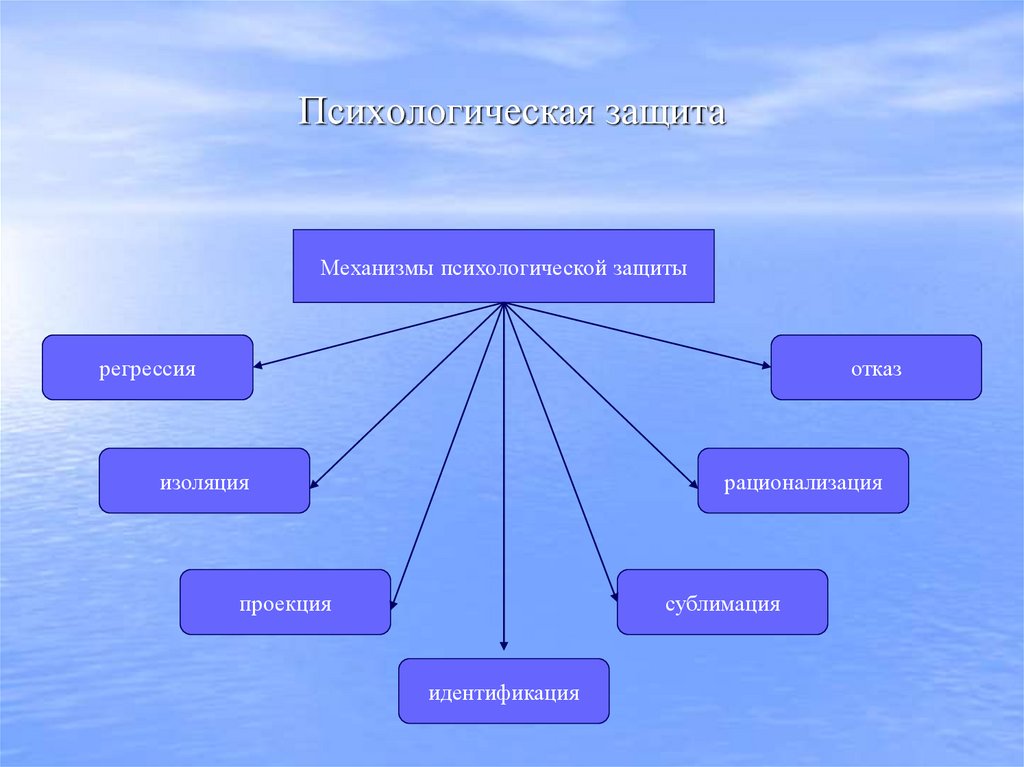 Психологическая защита

Механизмы психологической защиты

регрессия

отказ

изоляция

рационализация

проекция

сублимация

идентификация